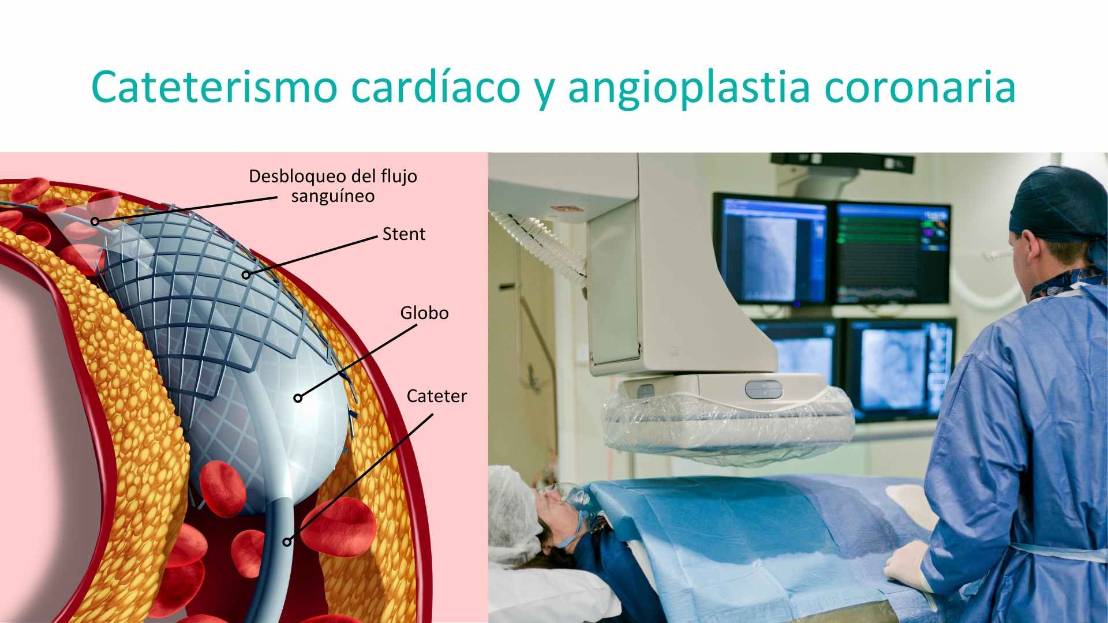 Cateterismo cardíaco y angioplastia coronaria

Desbloqueo del flujo sanguíneo

Stent

Globo

Cateter